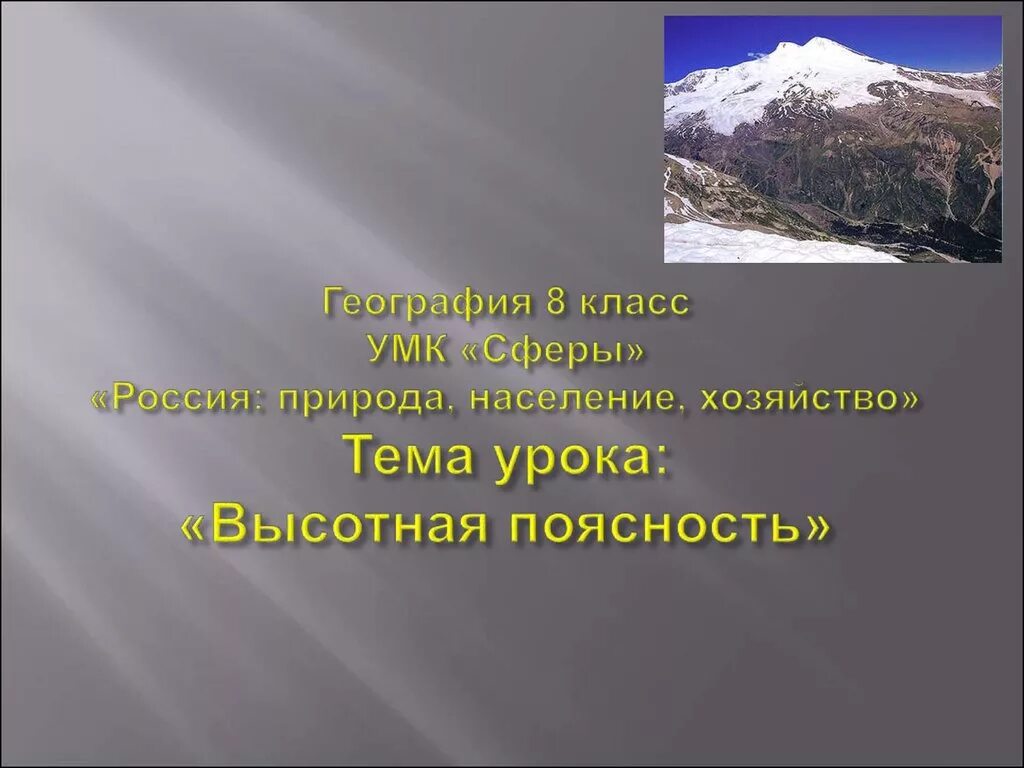 География 8 класс
УМК «Сферы»
«Россия: природа, население, хозяйство»
Тема урока:
«Высотная поясность»